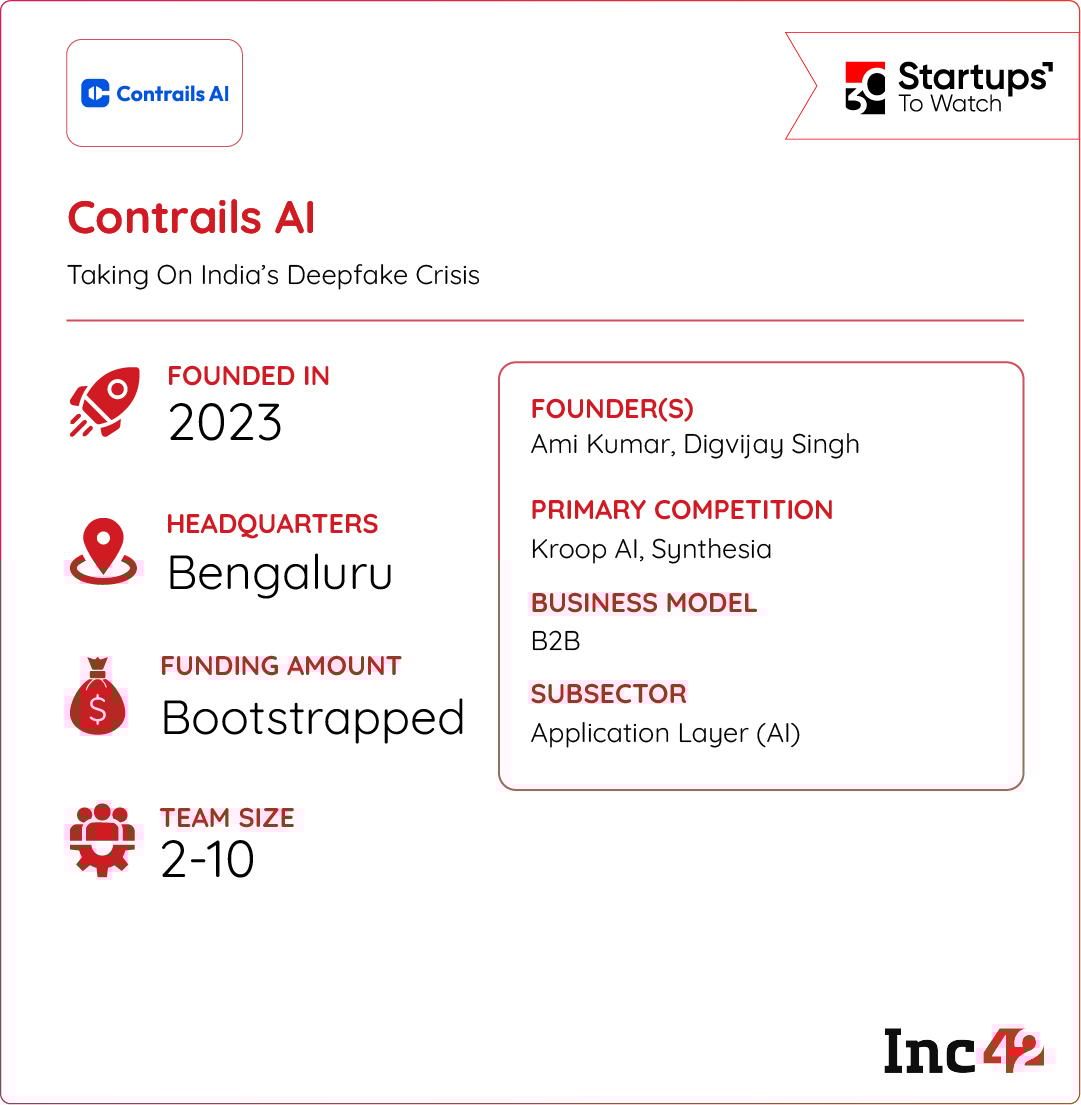 Contrails AI

30 Startups To Watch

Contrails AI

Taking On India's Deepfake Crisis

FOUNDED IN
2023

HEADQUARTERS
Bengaluru

FUNDING AMOUNT
Bootstrapped

TEAM SIZE
2-10

FOUNDER(S)
Ami Kumar, Digvijay Singh

PRIMARY COMPETITION
Kroop AI, Synthesia

BUSINESS MODEL
B2B

SUBSECTOR
Application Layer (AI)

Inc42